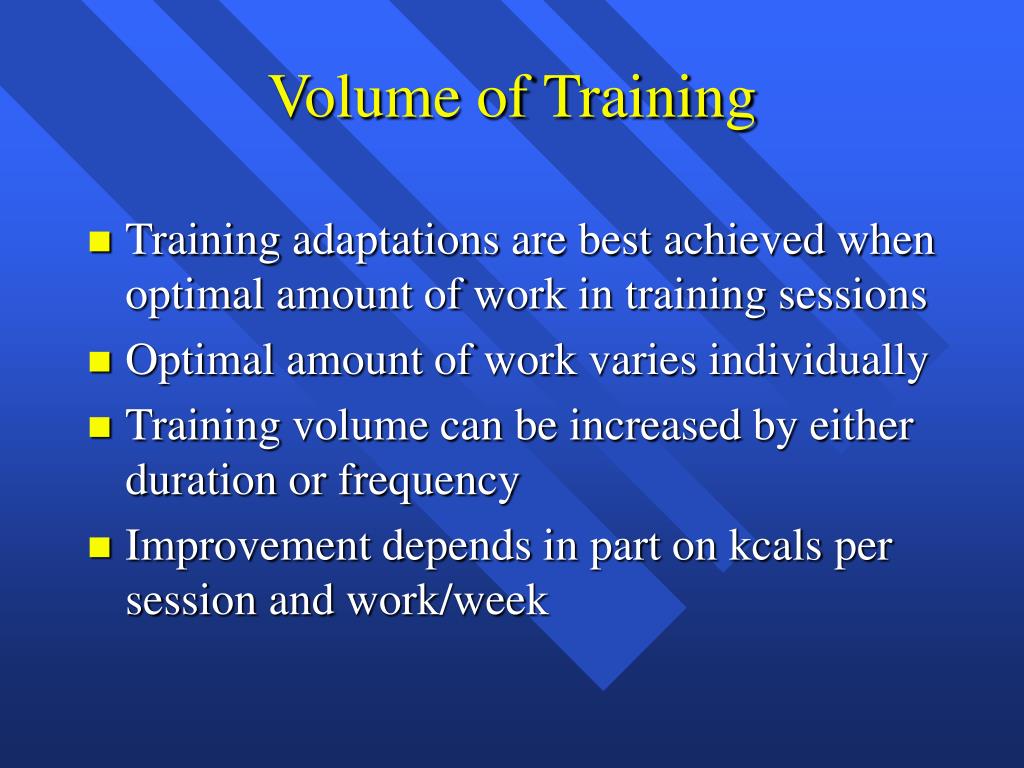 Volume of Training

- Training adaptations are best achieved when optimal amount of work in training sessions
- Optimal amount of work varies individually
- Training volume can be increased by either duration or frequency
- Improvement depends in part on kcals per session and work/week